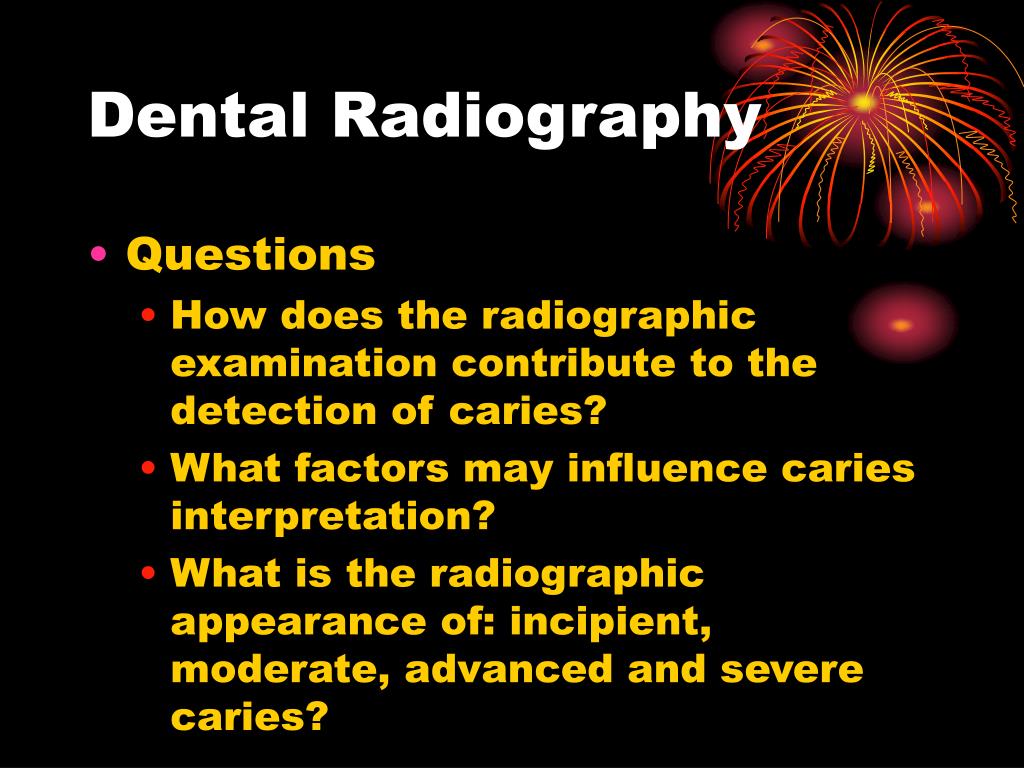 Dental Radiography

• Questions
  • How does the radiographic examination contribute to the detection of caries?
  • What factors may influence caries interpretation?
  • What is the radiographic appearance of: incipient, moderate, advanced and severe caries?